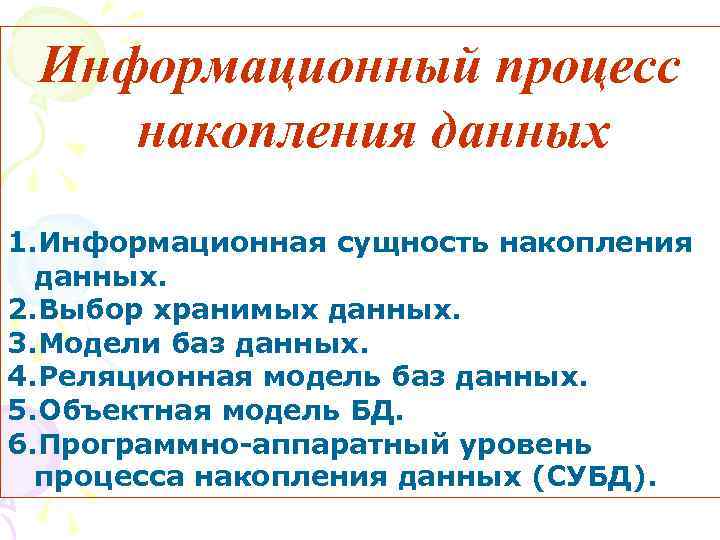 Информационный процесс накопления данных

1.Информационная сущность накопления данных.
2.Выбор хранимых данных.
3.Модели баз данных.
4.Реляционная модель баз данных.
5.Объектная модель БД.
6.Программно-аппаратный уровень процесса накопления данных (СУБД).